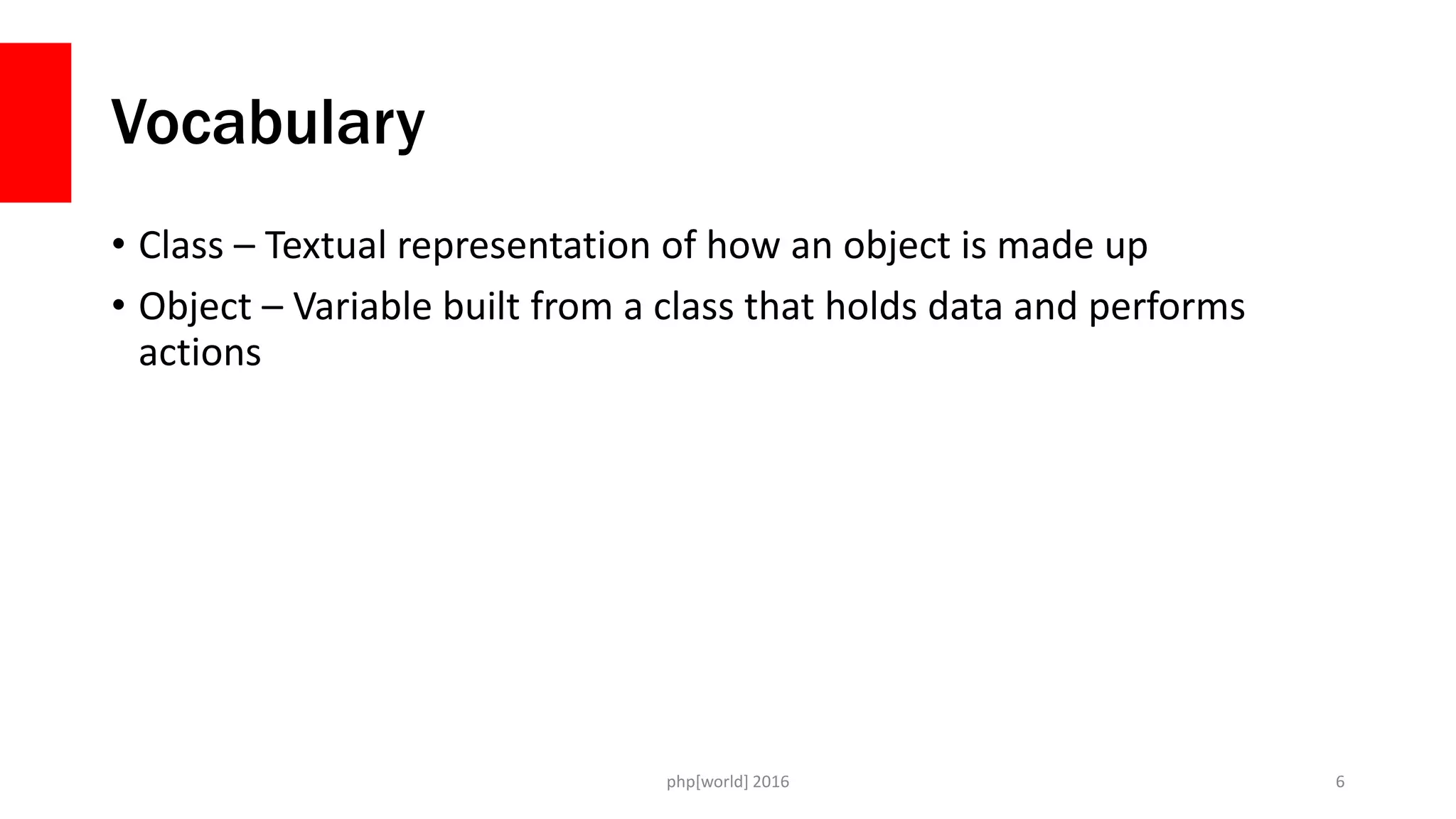 Vocabulary

• Class – Textual representation of how an object is made up
• Object – Variable built from a class that holds data and performs actions

php[world] 2016

6